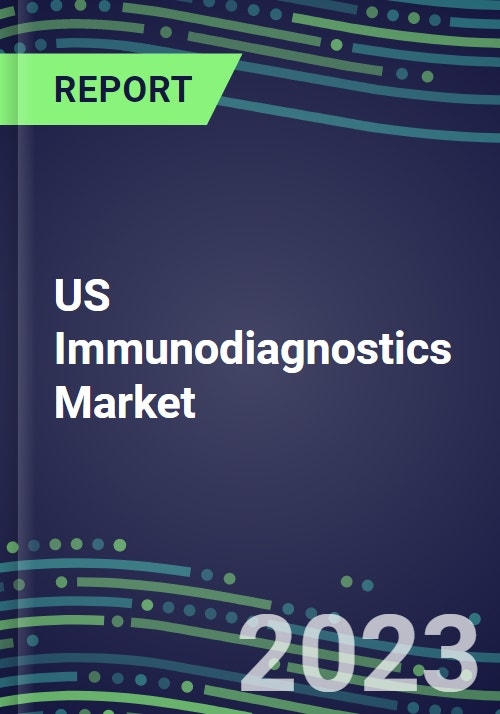 REPORT

US Immunodiagnostics Market

2023